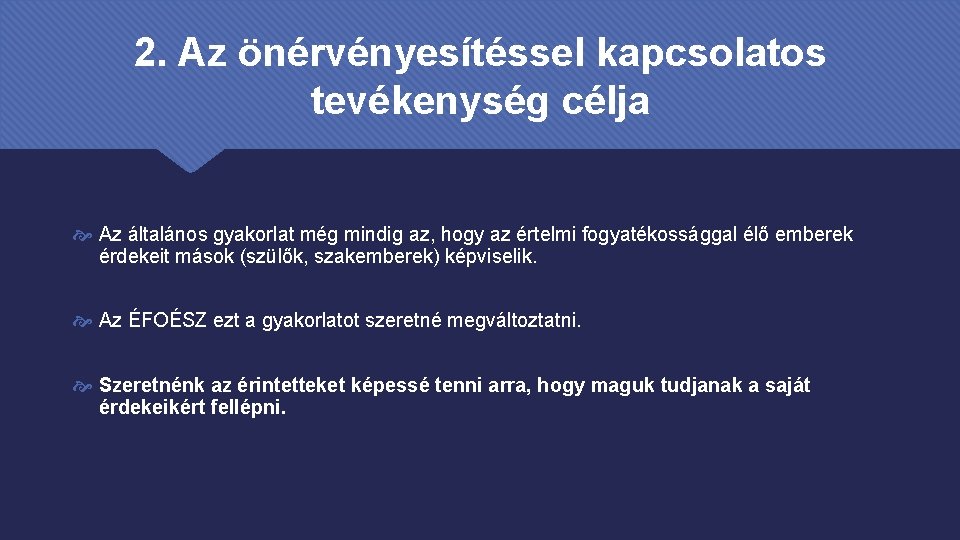 2. Az önérvényesítéssel kapcsolatos tevékenység célja

Az általános gyakorlat még mindig az, hogy az értelmi fogyatékossággal élő emberek érdekeit mások (szülők, szakemberek) képviselik.

Az ÉFOÉSZ ezt a gyakorlatot szeretné megváltoztatni.

Szeretnénk az érintetteket képessé tenni arra, hogy maguk tudjanak a saját érdekeikért fellépni.